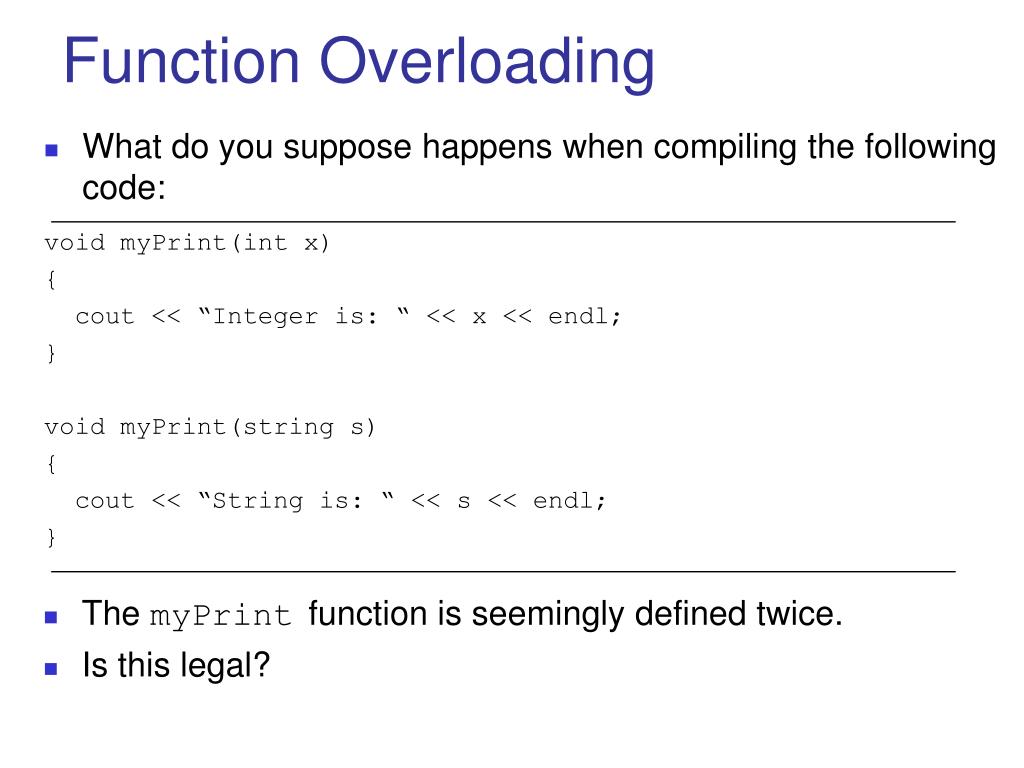 Function Overloading

What do you suppose happens when compiling the following code:

void myPrint(int x)
{
  cout << “Integer is: “ << x << endl;
}

void myPrint(string s)
{
  cout << “String is: “ << s << endl;
}

The myPrint function is seemingly defined twice.

Is this legal?